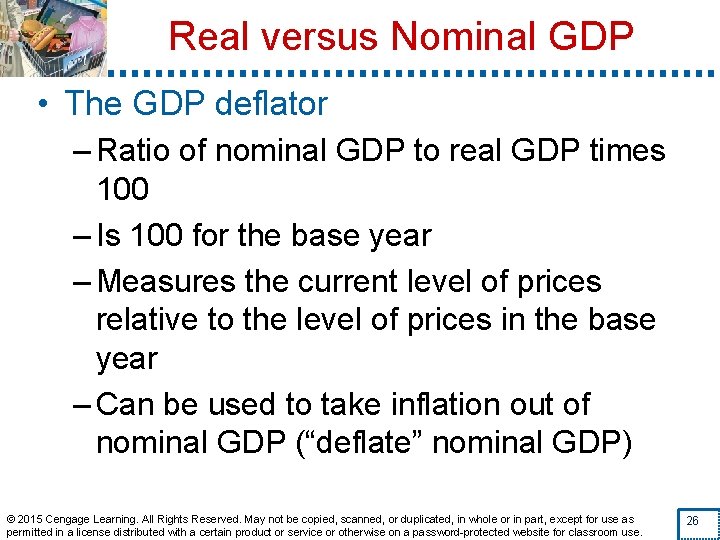 Real versus Nominal GDP

• The GDP deflator
– Ratio of nominal GDP to real GDP times 100
– Is 100 for the base year
– Measures the current level of prices relative to the level of prices in the base year
– Can be used to take inflation out of nominal GDP (“deflate” nominal GDP)

© 2015 Cengage Learning. All Rights Reserved. May not be copied, scanned, or duplicated, in whole or in part, except for use as permitted in a license distributed with a certain product or service or otherwise on a password-protected website for classroom use.

26